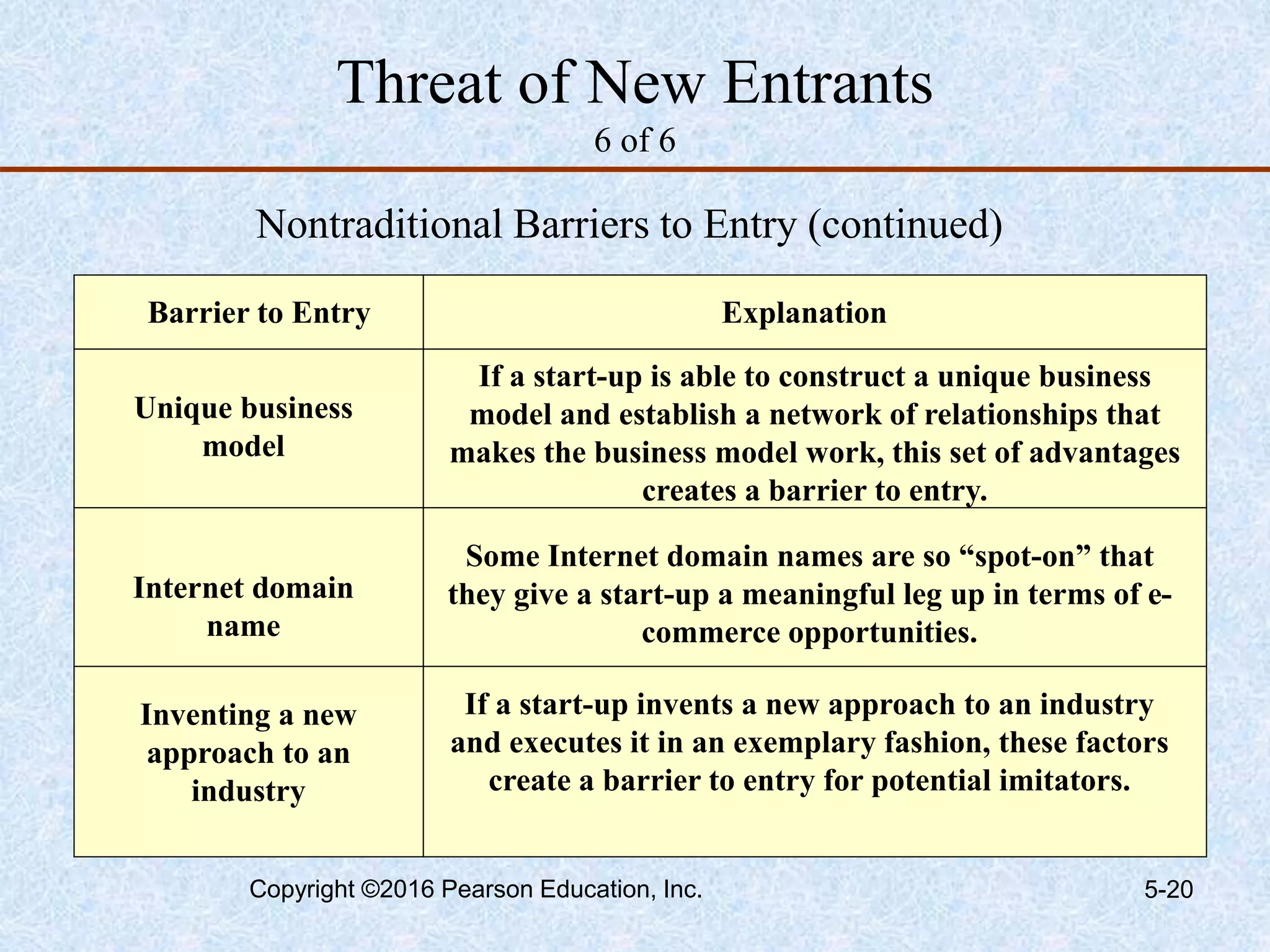 Threat of New Entrants
6 of 6

Nontraditional Barriers to Entry (continued)

| Barrier to Entry | Explanation |
|---|---|
| Unique business model | If a start-up is able to construct a unique business model and establish a network of relationships that makes the business model work, this set of advantages creates a barrier to entry. |
| Internet domain name | Some Internet domain names are so “spot-on” that they give a start-up a meaningful leg up in terms of e-commerce opportunities. |
| Inventing a new approach to an industry | If a start-up invents a new approach to an industry and executes it in an exemplary fashion, these factors create a barrier to entry for potential imitators. |

Copyright ©2016 Pearson Education, Inc.

5-20